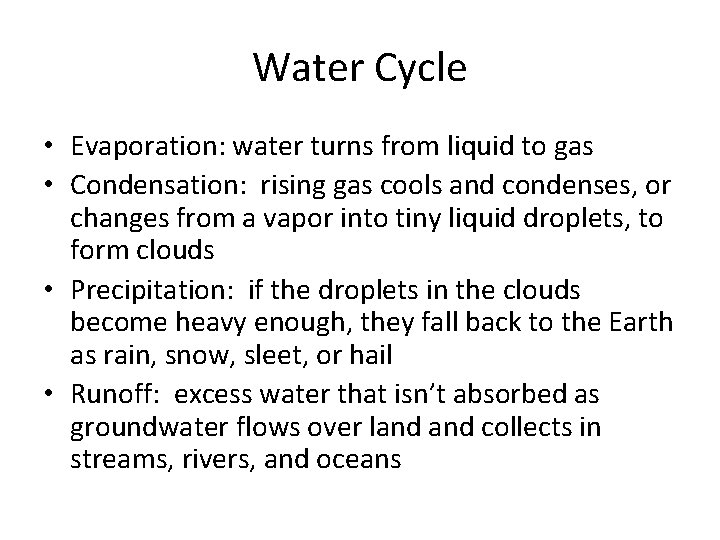 Water Cycle

• Evaporation: water turns from liquid to gas
• Condensation: rising gas cools and condenses, or changes from a vapor into tiny liquid droplets, to form clouds
• Precipitation: if the droplets in the clouds become heavy enough, they fall back to the Earth as rain, snow, sleet, or hail
• Runoff: excess water that isn't absorbed as groundwater flows over land and collects in streams, rivers, and oceans